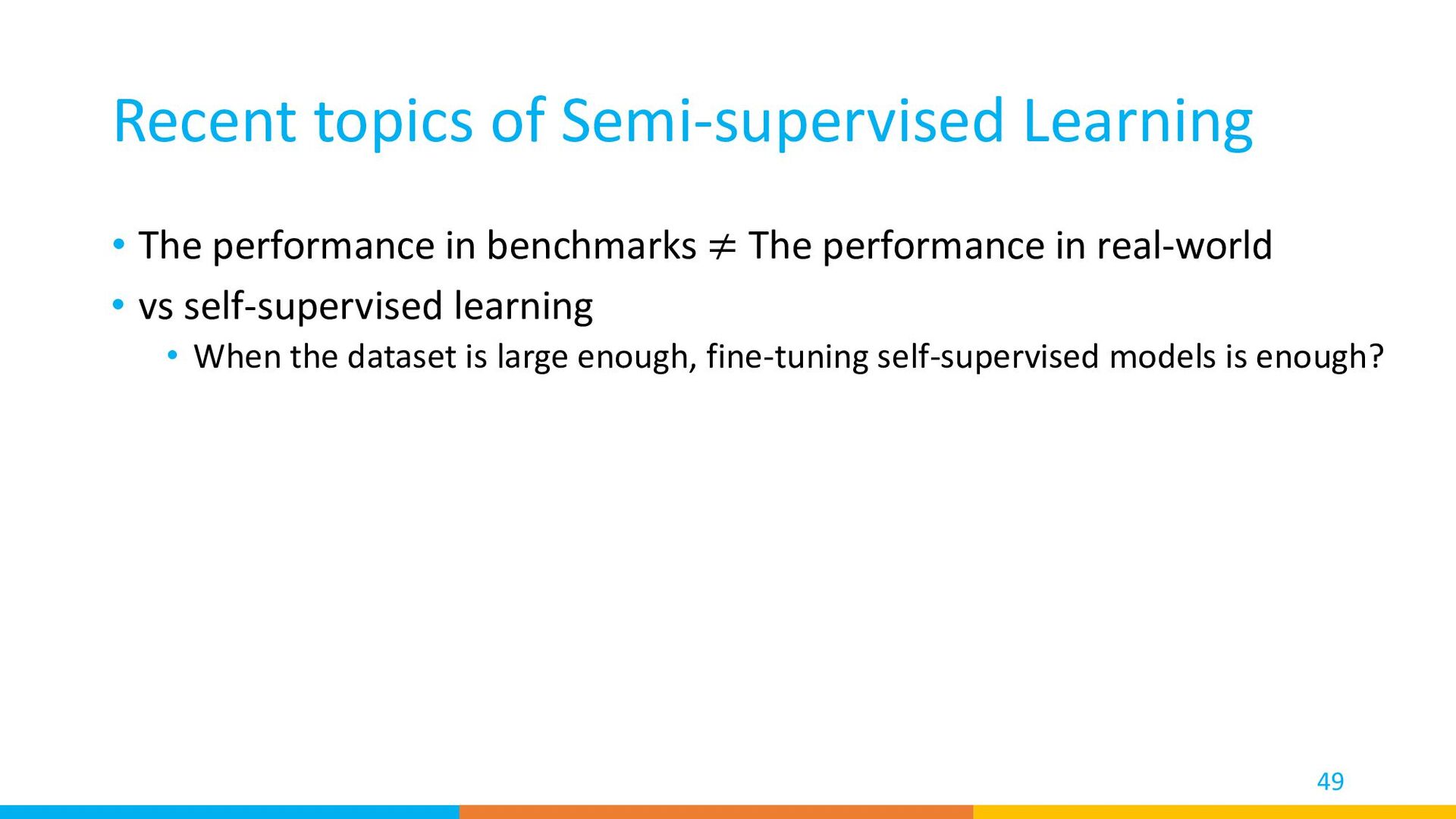 Recent topics of Semi-supervised Learning

• The performance in benchmarks $\neq$ The performance in real-world
• vs self-supervised learning
  • When the dataset is large enough, fine-tuning self-supervised models is enough?

49